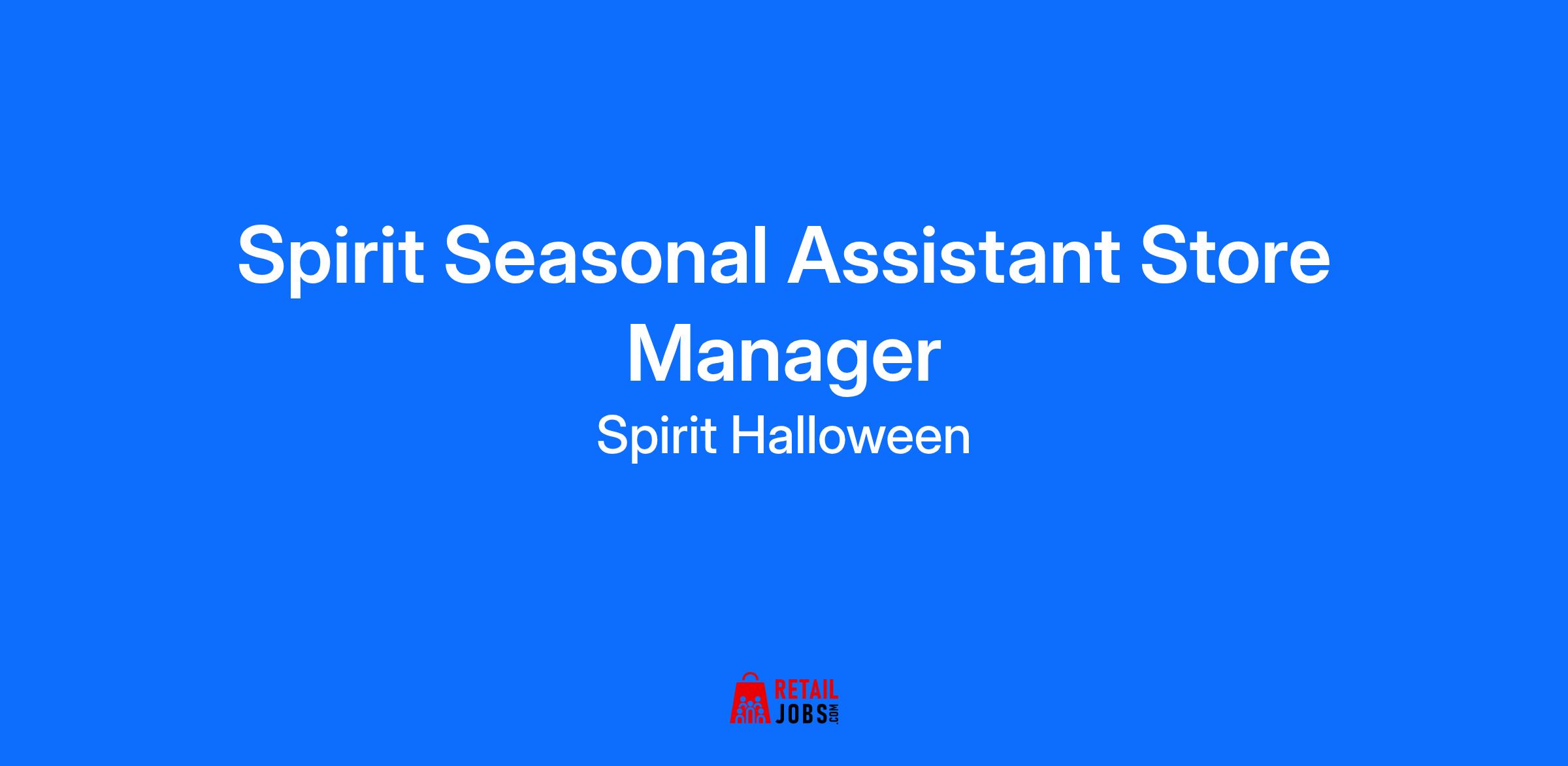 Spirit Seasonal Assistant Store Manager

Spirit Halloween

RETAIL JOBS.COM